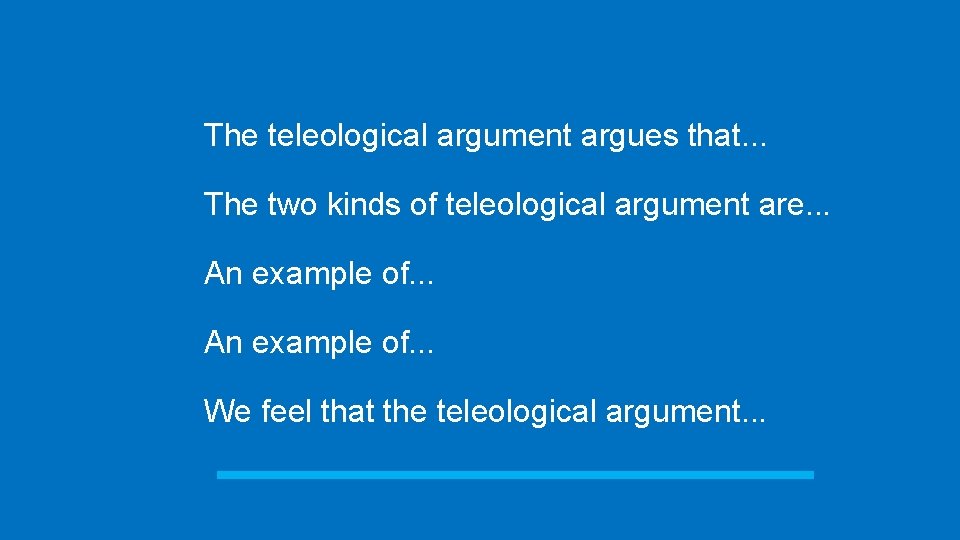 The teleological argument argues that...

The two kinds of teleological argument are...

An example of...

An example of...

We feel that the teleological argument...